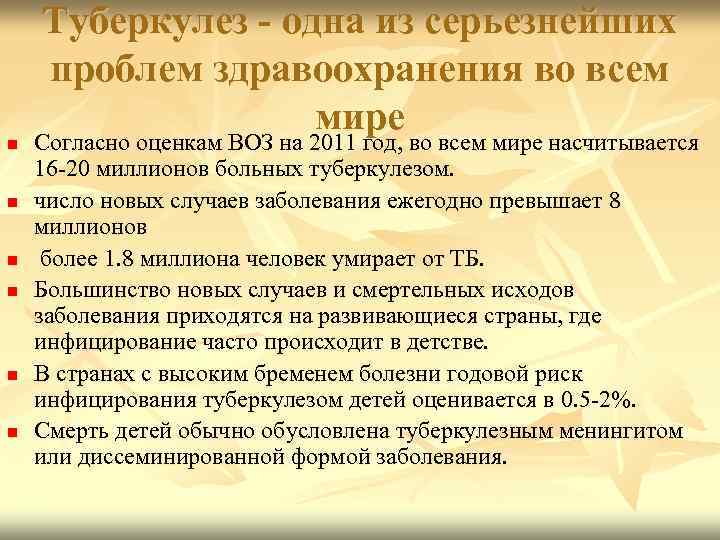 Туберкулез - одна из серьезнейших проблем здравоохранения во всем мире

Согласно оценкам ВОЗ на 2011 год, во всем мире насчитывается 16-20 миллионов больных туберкулезом.

число новых случаев заболевания ежегодно превышает 8 миллионов

более 1.8 миллиона человек умирает от ТБ.

Большинство новых случаев и смертельных исходов заболевания приходятся на развивающиеся страны, где инфицирование часто происходит в детстве.

В странах с высоким бременем болезни годовой риск инфицирования туберкулезом детей оценивается в 0.5-2%.

Смерть детей обычно обусловлена туберкулезным менингитом или диссеминированной формой заболевания.